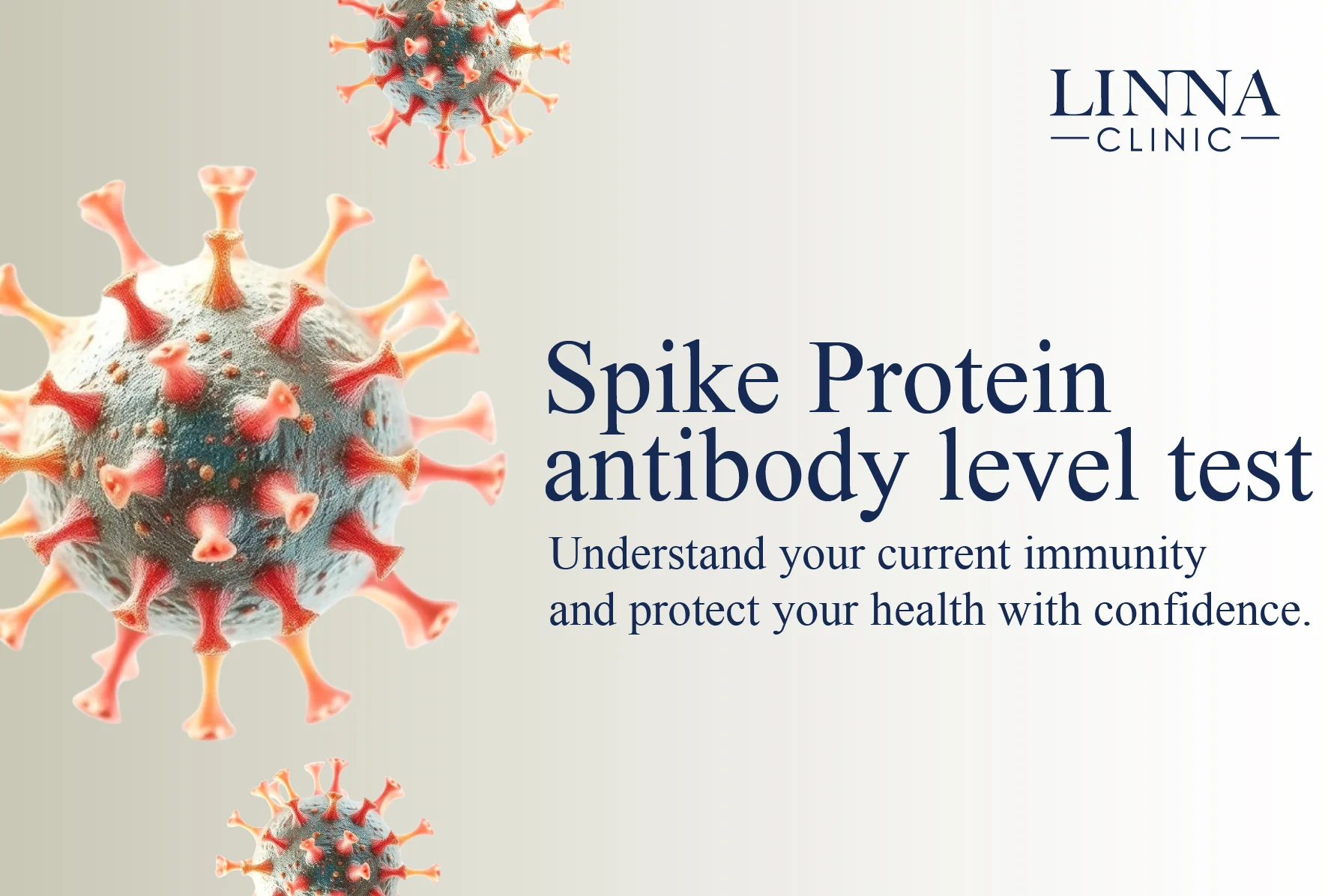 LINNA
CLINIC

Spike Protein antibody level test

Understand your current immunity and protect your health with confidence.